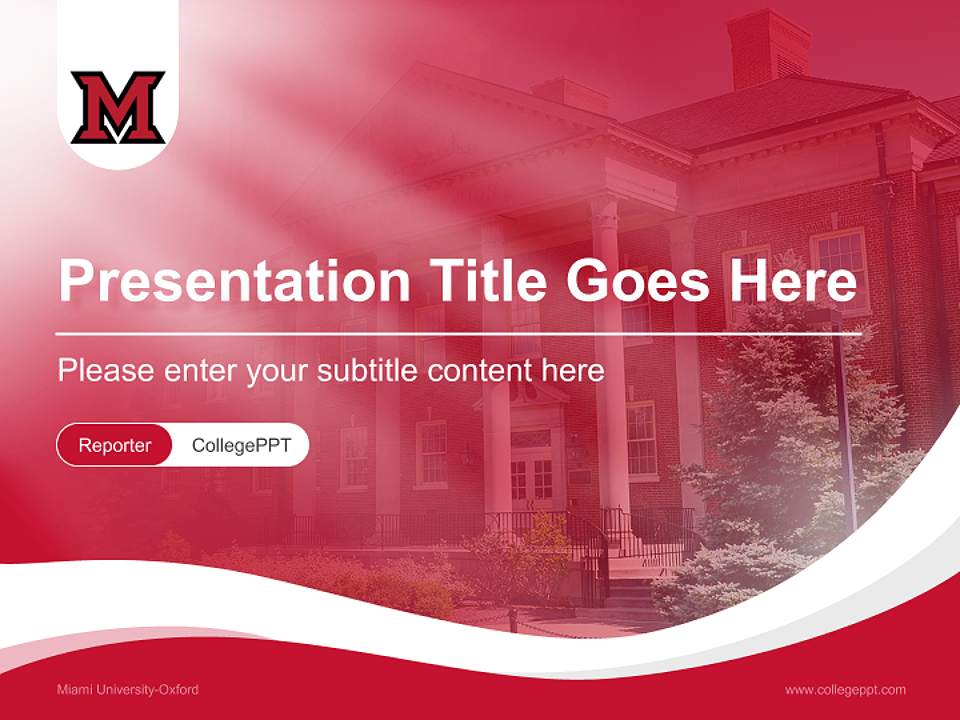 M

Presentation Title Goes Here

Please enter your subtitle content here

Reporter CollegePPT

Miami University-Oxford

www.collegeppt.com